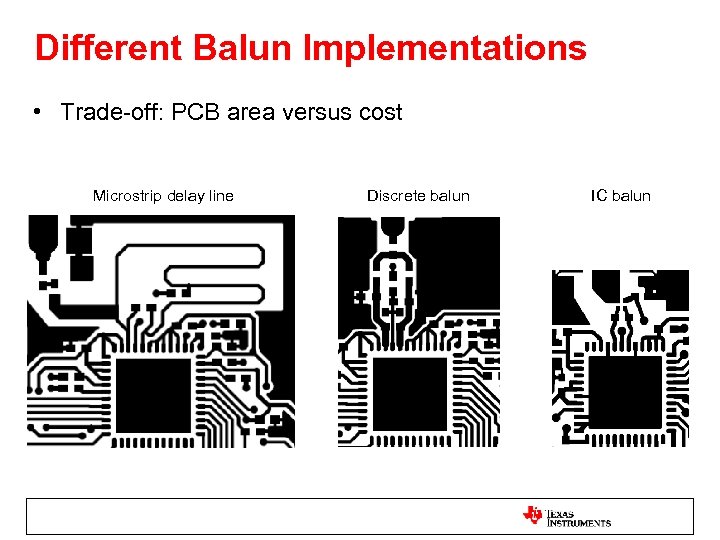 Different Balun Implementations

• Trade-off: PCB area versus cost

Microstrip delay line

Discrete balun

IC balun

TEXAS INSTRUMENTS